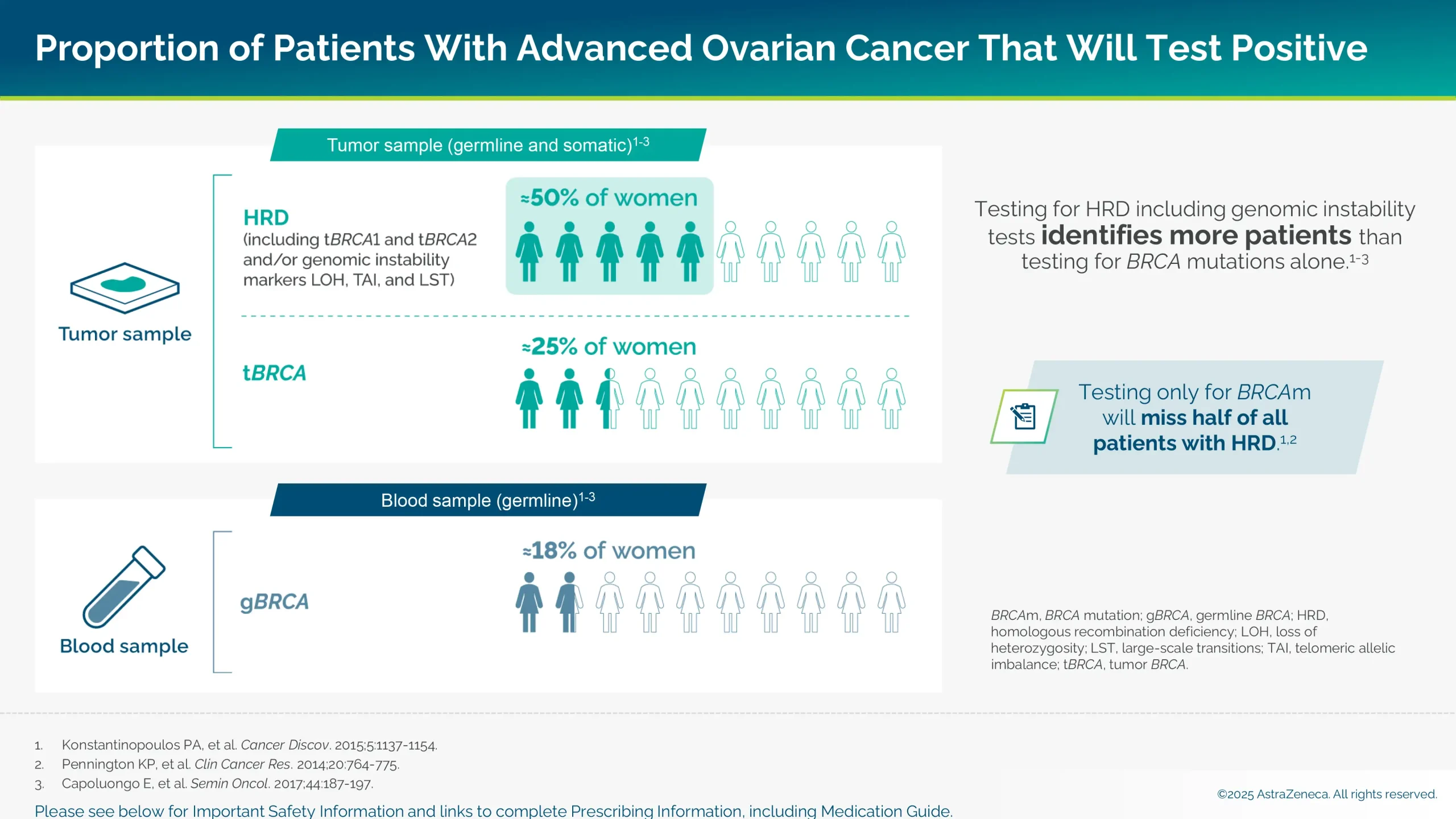 Proportion of Patients With Advanced Ovarian Cancer That Will Test Positive

Tumor sample (germline and somatic)$^{1-3}$

Tumor sample

HRD
(including tBRCA1 and tBRCA2 and/or genomic instability markers LOH, TAI, and LST)

≈50% of women

tBRCA

≈25% of women

Blood sample (germline)$^{1-3}$

Blood sample

gBRCA

≈18% of women

Testing for HRD including genomic instability tests identifies more patients than testing for BRCA mutations alone.$^{1-3}$

Testing only for BRCAm will miss half of all patients with HRD.$^{1,2}$

BRCAm, BRCA mutation; gBRCA, germline BRCA; HRD, homologous recombination deficiency; LOH, loss of heterozygosity; LST, large-scale transitions; TAI, telomeric allelic imbalance; tBRCA, tumor BRCA.

1. Konstantinopoulos PA, et al. Cancer Discov. 2015;5:1137-1154.
2. Pennington KP, et al. Clin Cancer Res. 2014;20:764-775.
3. Capoluongo E, et al. Semin Oncol. 2017;44:187-197.

Please see below for Important Safety Information and links to complete Prescribing Information, including Medication Guide.

©2025 AstraZeneca. All rights reserved.